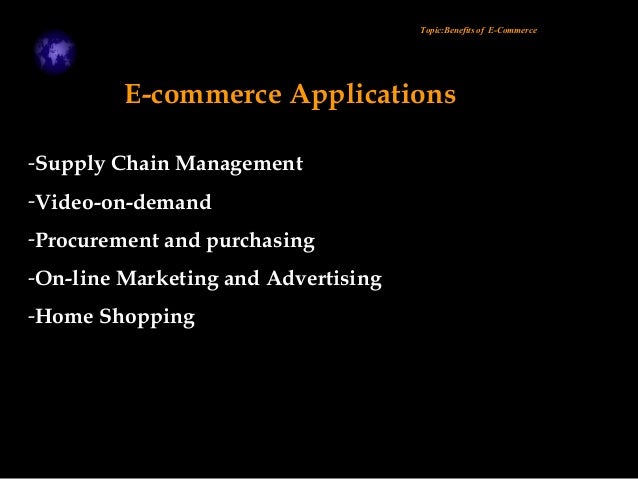 Topic:Benefits of E-Commerce

E-commerce Applications

-Supply Chain Management
-Video-on-demand
-Procurement and purchasing
-On-line Marketing and Advertising
-Home Shopping